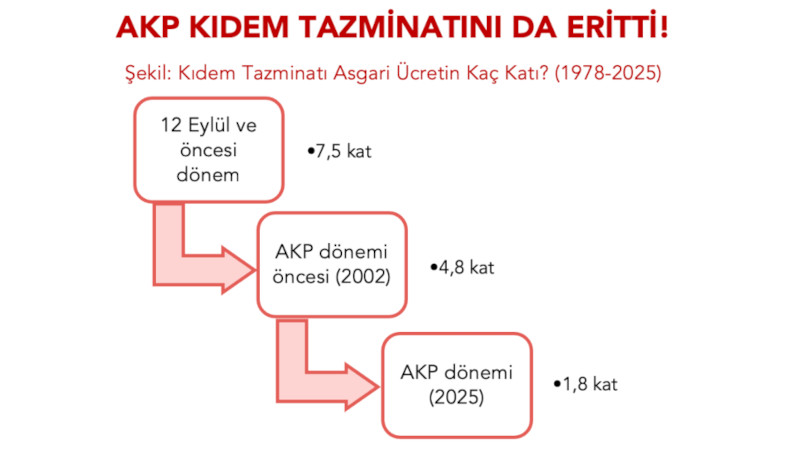 AKP KIDEM TAZMİNATINI DA ERİTTİ!

Şekil: Kıdem Tazminatı Asgari Ücretin Kaç Katı? (1978-2025)

12 Eylül ve öncesi dönem

•7,5 kat

AKP dönemi öncesi (2002)

•4,8 kat

AKP dönemi (2025)

•1,8 kat